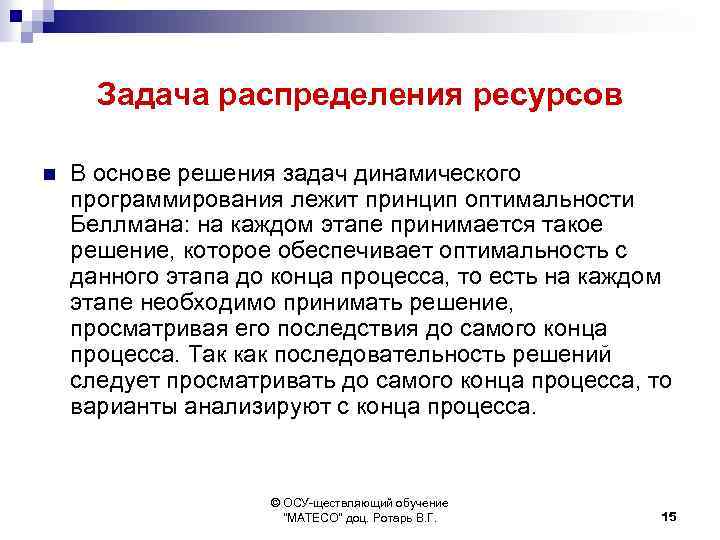 Задача распределения ресурсов

В основе решения задач динамического программирования лежит принцип оптимальности Беллмана: на каждом этапе принимается такое решение, которое обеспечивает оптимальность с данного этапа до конца процесса, то есть на каждом этапе необходимо принимать решение, просматривая его последствия до самого конца процесса. Так как последовательность решений следует просматривать до самого конца процесса, то варианты анализируют с конца процесса.

© ОСУ-ществляющий обучение "МАТЕСО" доц. Ротарь В.Г.

15